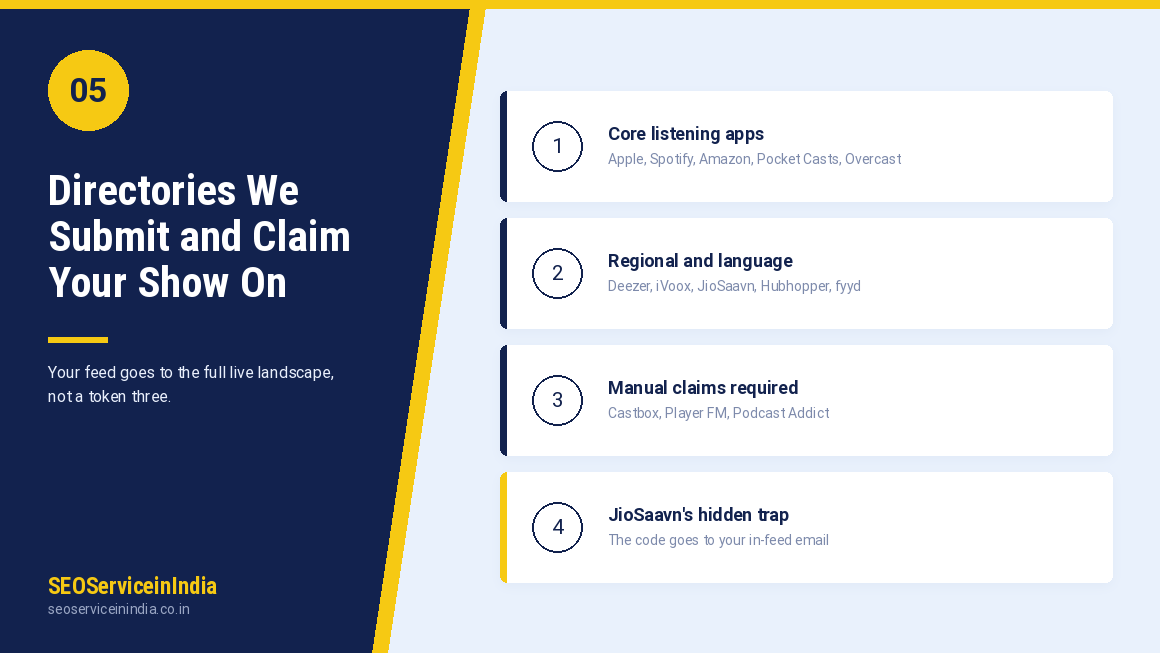 05

Directories We Submit and Claim Your Show On

Your feed goes to the full live landscape, not a token three.

SEOServiceinIndia
seoserviceinindia.co.in

1
Core listening apps
Apple, Spotify, Amazon, Pocket Casts, Overcast

2
Regional and language
Deezer, iVoox, JioSaavn, Hubhopper, fyyd

3
Manual claims required
Castbox, Player FM, Podcast Addict

4
JioSaavn's hidden trap
The code goes to your in-feed email